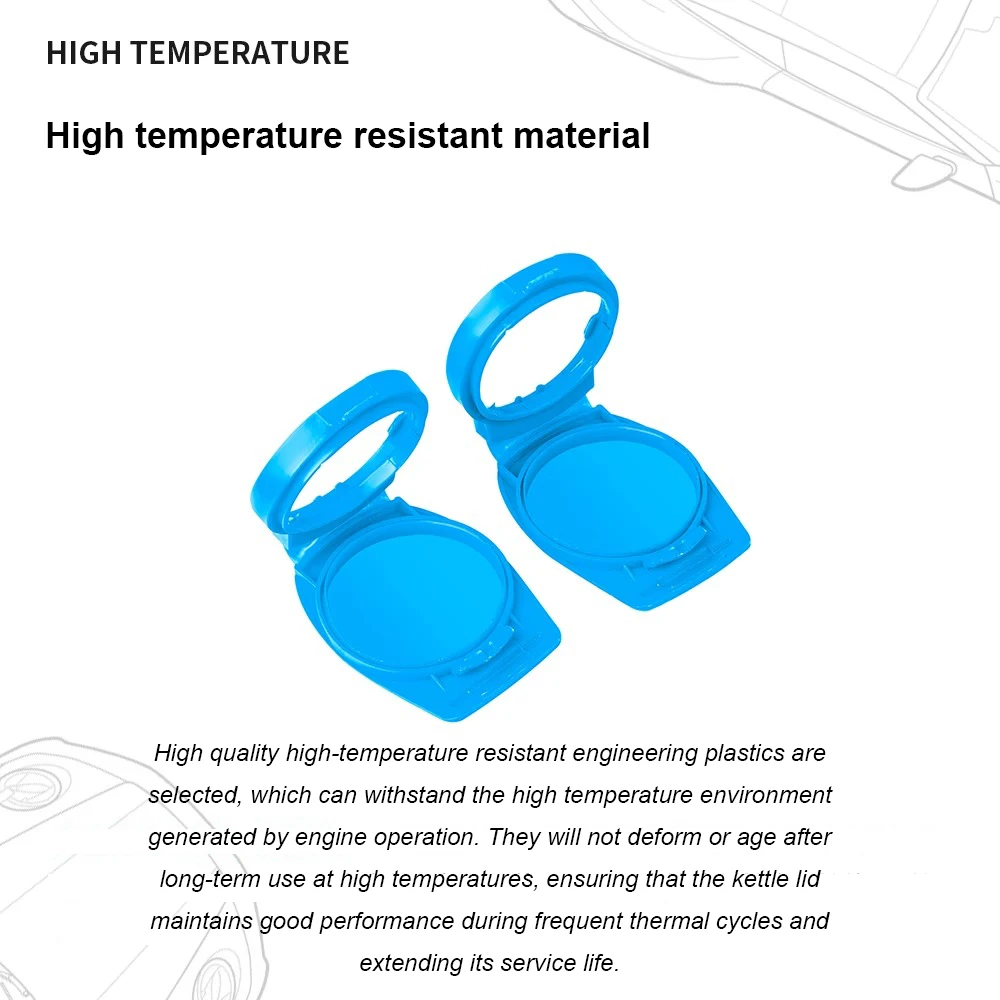 HIGH TEMPERATURE

High temperature resistant material

High quality high-temperature resistant engineering plastics are selected, which can withstand the high temperature environment generated by engine operation. They will not deform or age after long-term use at high temperatures, ensuring that the kettle lid maintains good performance during frequent thermal cycles and extending its service life.